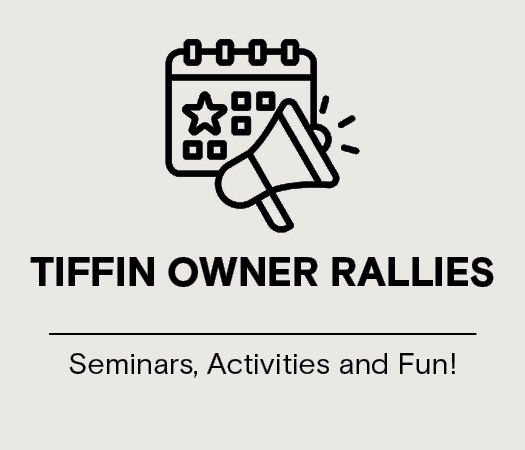 TIFFIN OWNER RALLIES

Seminars, Activities and Fun!